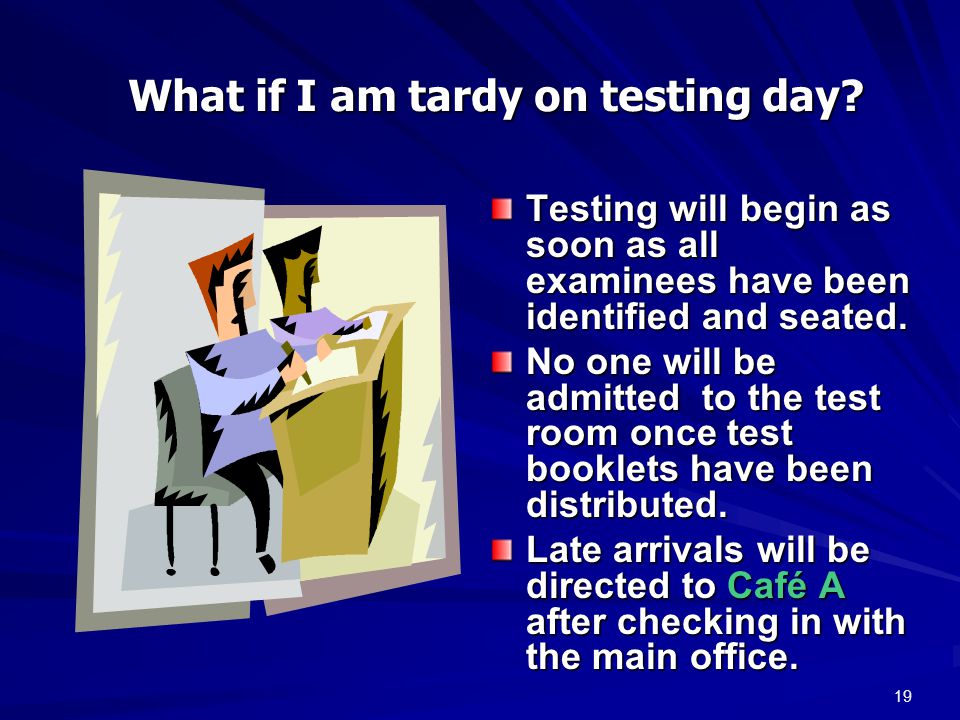 What if I am tardy on testing day?

Testing will begin as soon as all examinees have been identified and seated.

No one will be admitted  to the test room once test booklets have been distributed.

Late arrivals will be directed to Café A after checking in with the main office.

19